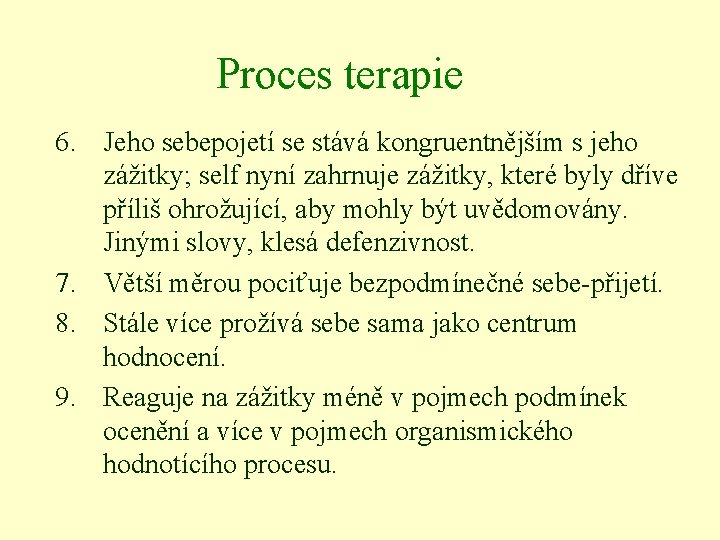 Proces terapie

6. Jeho sebepojetí se stává kongruentnějším s jeho zážitky; self nyní zahrnuje zážitky, které byly dříve příliš ohrožující, aby mohly být uvědomovány. Jinými slovy, klesá defenzivnost.

7. Větší měrou pociťuje bezpodmínečné sebe-přijetí.

8. Stále více prožívá sebe sama jako centrum hodnocení.

9. Reaguje na zážitky méně v pojmech podmínek ocenění a více v pojmech organismického hodnotícího procesu.